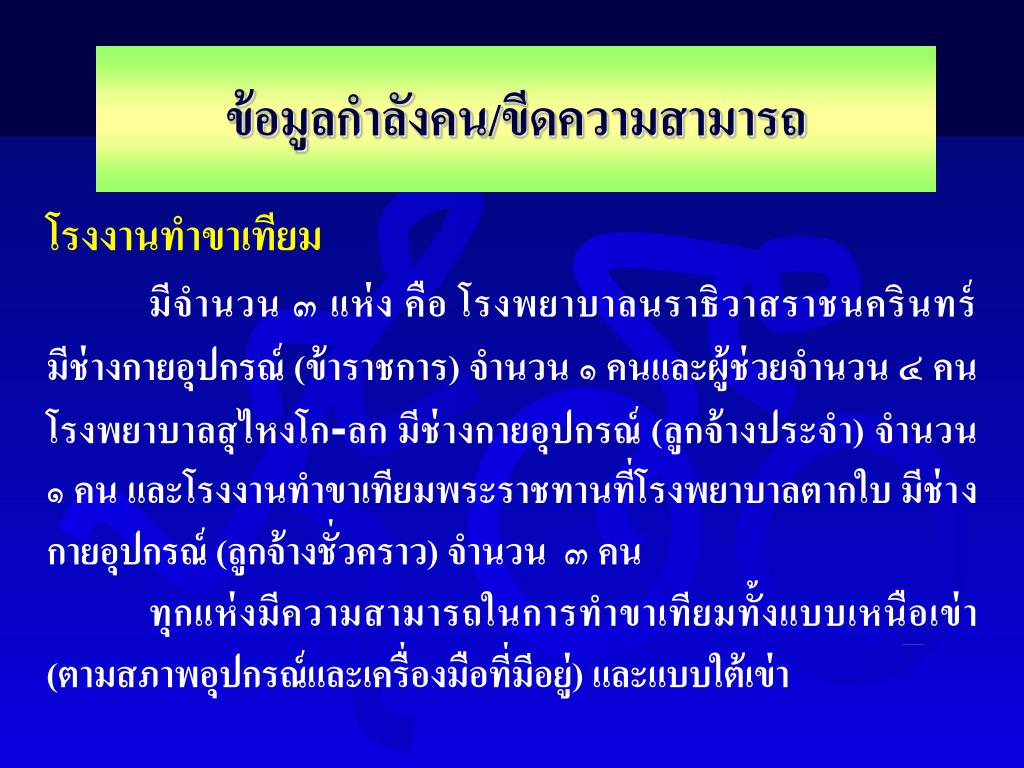 ข้อมูลกำลังคน/ขีดความสามารถ

โรงงานทำขาเทียม

มีจำนวน ๓ แห่ง คือ โรงพยาบาลนราธิวาสราชนครินทร์ มีช่างกายอุปกรณ์ (ข้าราชการ) จำนวน ๑ คนและผู้ช่วยจำนวน ๔ คน โรงพยาบาลสุไหงโก-ลก มีช่างกายอุปกรณ์ (ลูกจ้างประจำ) จำนวน ๑ คน และโรงงานทำขาเทียมพระราชทานที่โรงพยาบาลตากใบ มีช่างกายอุปกรณ์ (ลูกจ้างชั่วคราว) จำนวน ๓ คน

ทุกแห่งมีความสามารถในการทำขาเทียมทั้งแบบเหนือเข่า (ตามสภาพอุปกรณ์และเครื่องมือที่มีอยู่) และแบบใต้เข่า